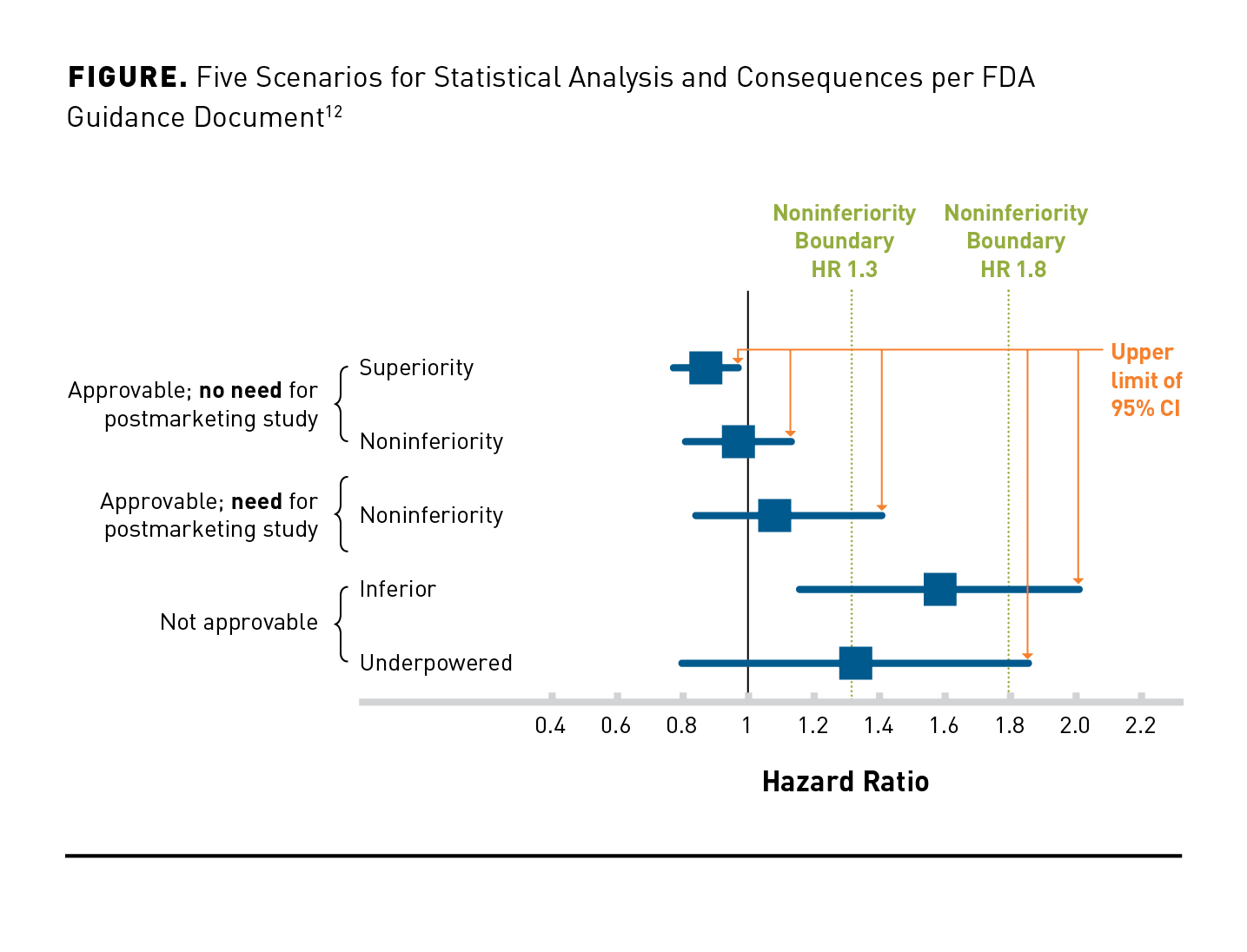 FIGURE. Five Scenarios for Statistical Analysis and Consequences per FDA Guidance Document$^{12}$

Noninferiority Boundary HR 1.3

Noninferiority Boundary HR 1.8

Upper limit of 95% CI

Approvable; no need for postmarketing study

Superiority

Noninferiority

Approvable; need for postmarketing study

Noninferiority

Not approvable

Inferior

Underpowered

0.4 0.6 0.8 1 1.2 1.4 1.6 1.8 2.0 2.2

Hazard Ratio